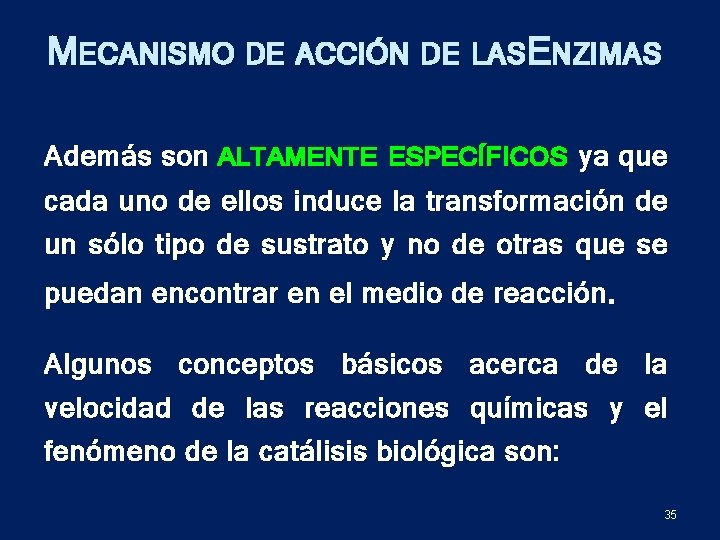 MECANISMO DE ACCIÓN DE LASENZIMAS

Además son ALTAMENTE ESPECÍFICOS ya que cada uno de ellos induce la transformación de un sólo tipo de sustrato y no de otras que se puedan encontrar en el medio de reacción.

Algunos conceptos básicos acerca de la velocidad de las reacciones químicas y el fenómeno de la catálisis biológica son:

35